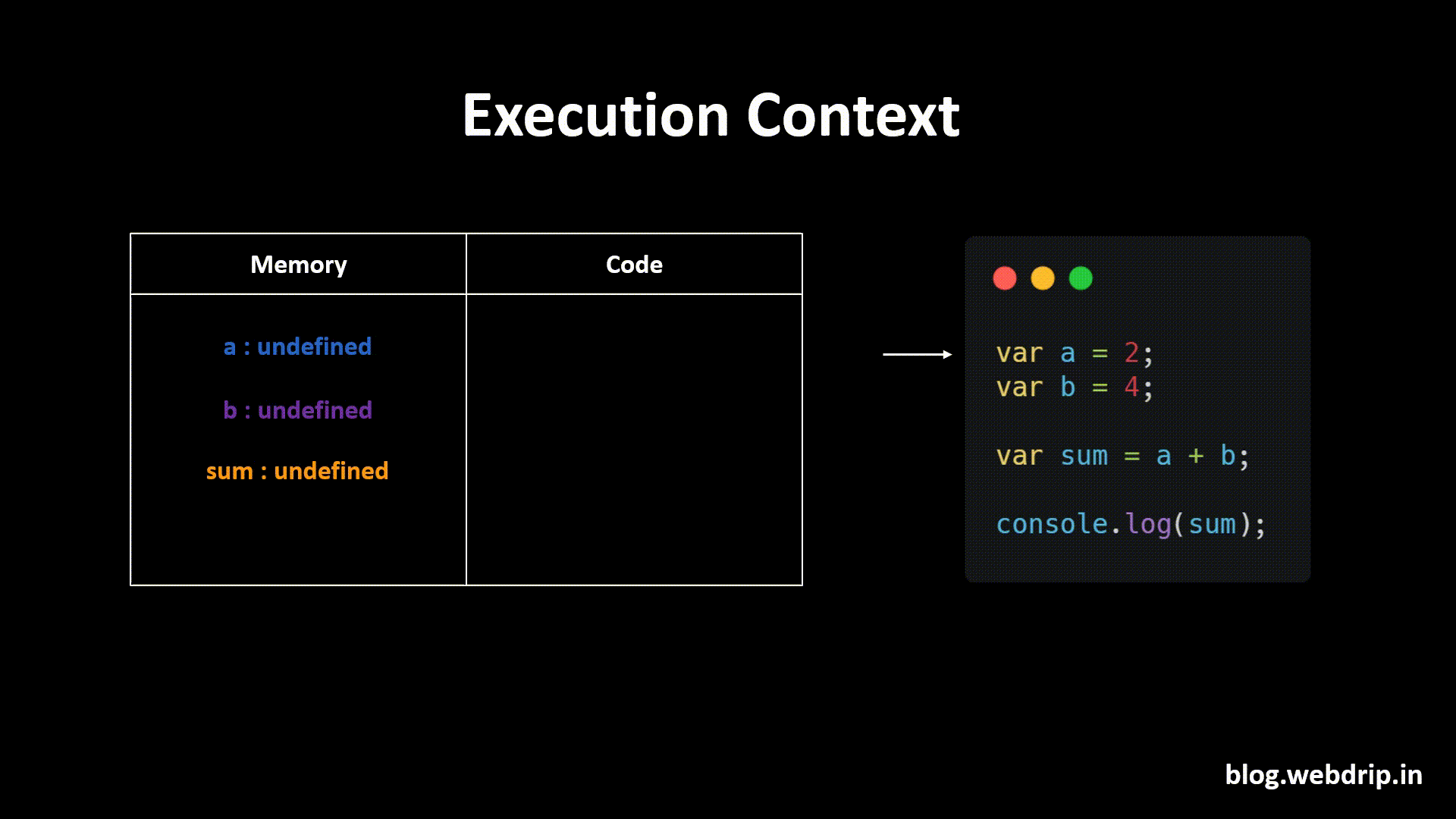 Execution Context

| Memory | Code |
|---|---|
| a : undefined<br>b : undefined<br>sum : undefined | |

var a = 2;
var b = 4;

var sum = a + b;

console.log(sum);

blog.webdrip.in